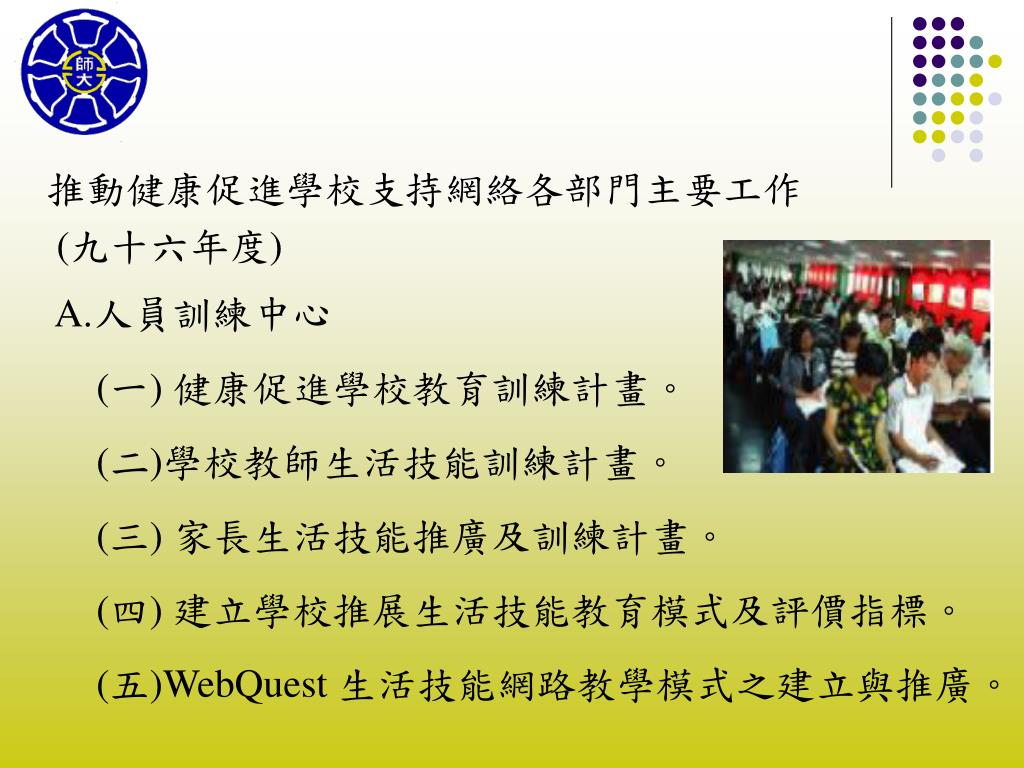 師大

推動健康促進學校支持網絡各部門主要工作 (九十六年度)

A.人員訓練中心

(一) 健康促進學校教育訓練計畫。

(二)學校教師生活技能訓練計畫。

(三) 家長生活技能推廣及訓練計畫。

(四) 建立學校推展生活技能教育模式及評價指標。

(五)WebQuest 生活技能網路教學模式之建立與推廣。